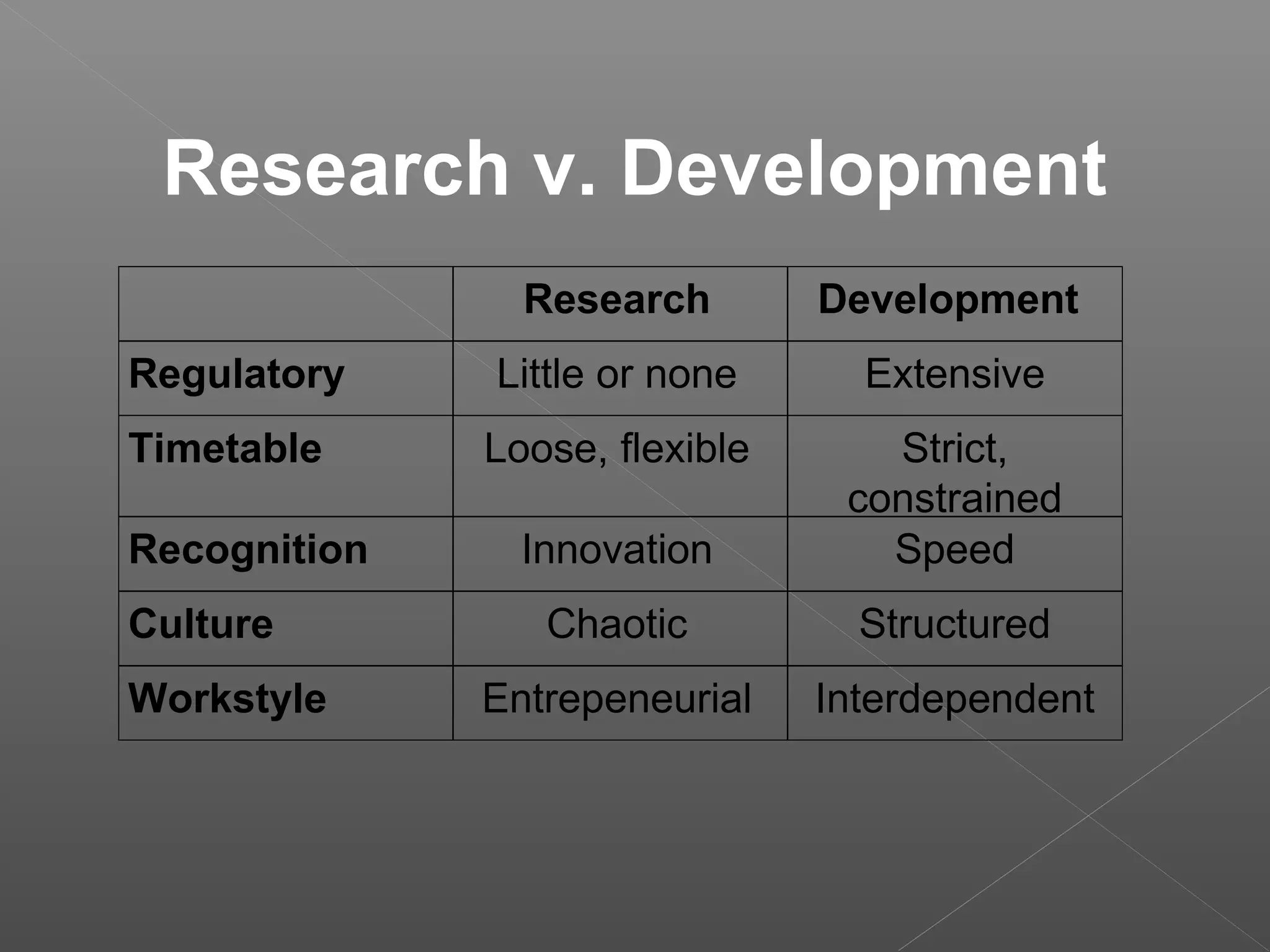 Research v. Development

| | Research | Development |
|---|---|---|
| Regulatory | Little or none | Extensive |
| Timetable | Loose, flexible | Strict, constrained |
| Recognition | Innovation | Speed |
| Culture | Chaotic | Structured |
| Workstyle | Entrepeneurial | Interdependent |